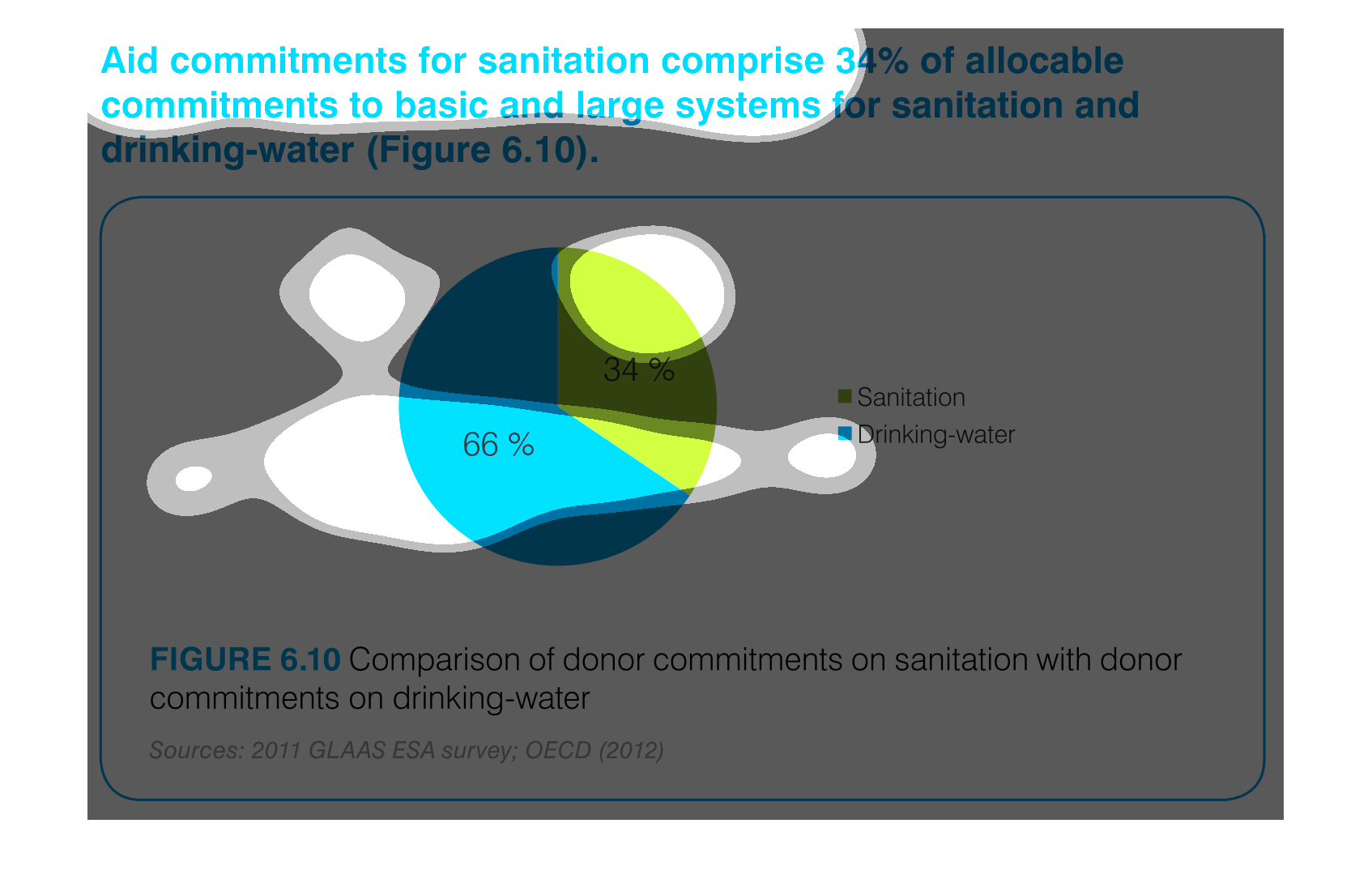 Aid commitments for sanitation comprise 34% of allocable commitments to basic and large systems for sanitation and drinking-water (Figure 6.10).

34 %

66 %

Sanitation
Drinking-water

FIGURE 6.10 Comparison of donor commitments on sanitation with donor commitments on drinking-water

Sources: 2011 GLAAS ESA survey; OECD (2012)